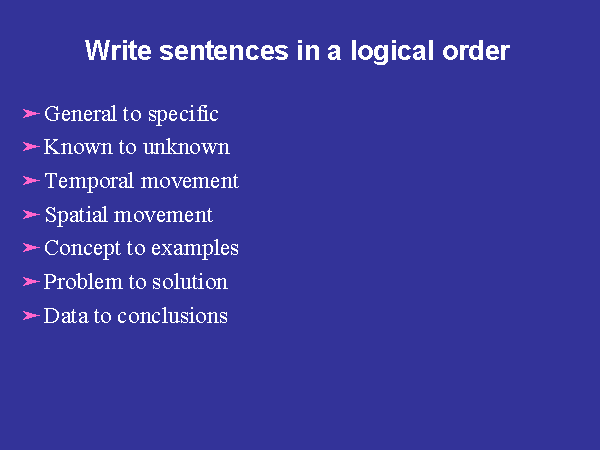 Write sentences in a logical order

➢ General to specific
➢ Known to unknown
➢ Temporal movement
➢ Spatial movement
➢ Concept to examples
➢ Problem to solution
➢ Data to conclusions